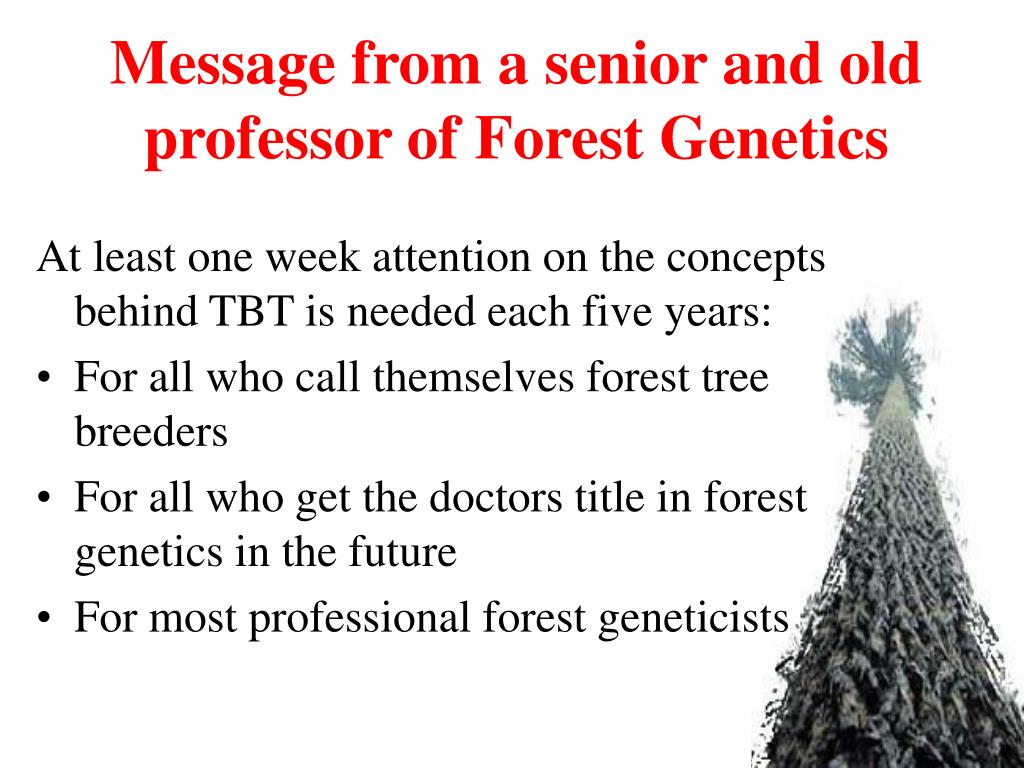 Message from a senior and old professor of Forest Genetics

At least one week attention on the concepts behind TBT is needed each five years:

• For all who call themselves forest tree breeders
• For all who get the doctors title in forest genetics in the future
• For most professional forest geneticists